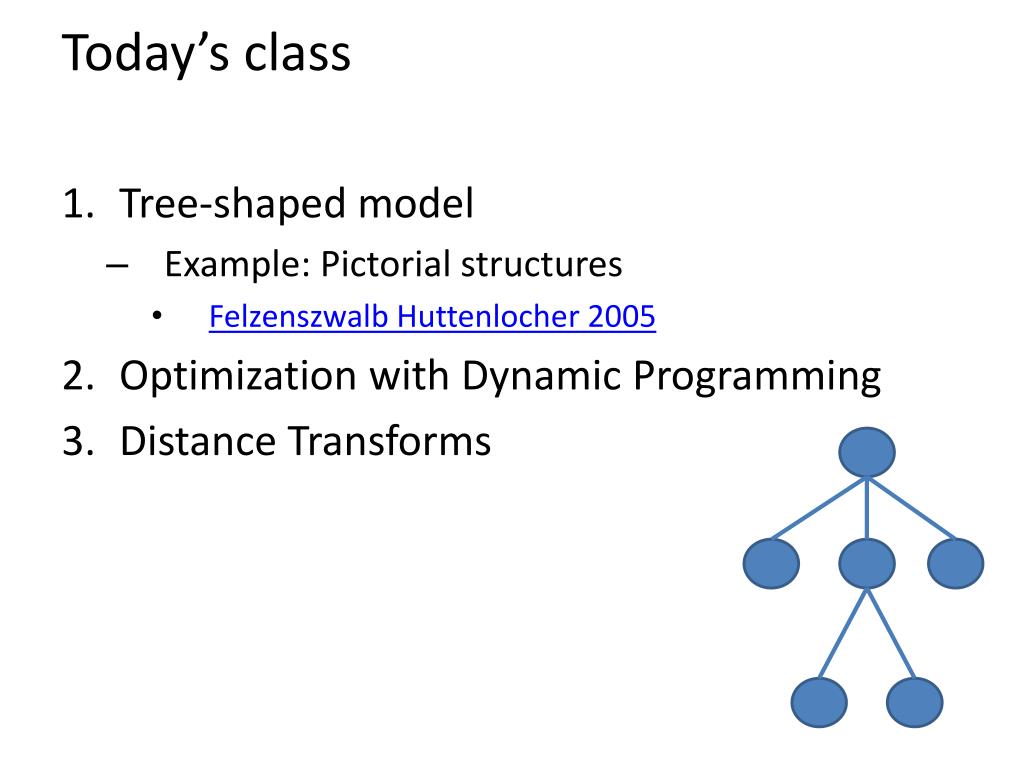 Today’s class

1. Tree-shaped model
– Example: Pictorial structures
• Felzenszwalb Huttenlocher 2005
2. Optimization with Dynamic Programming
3. Distance Transforms